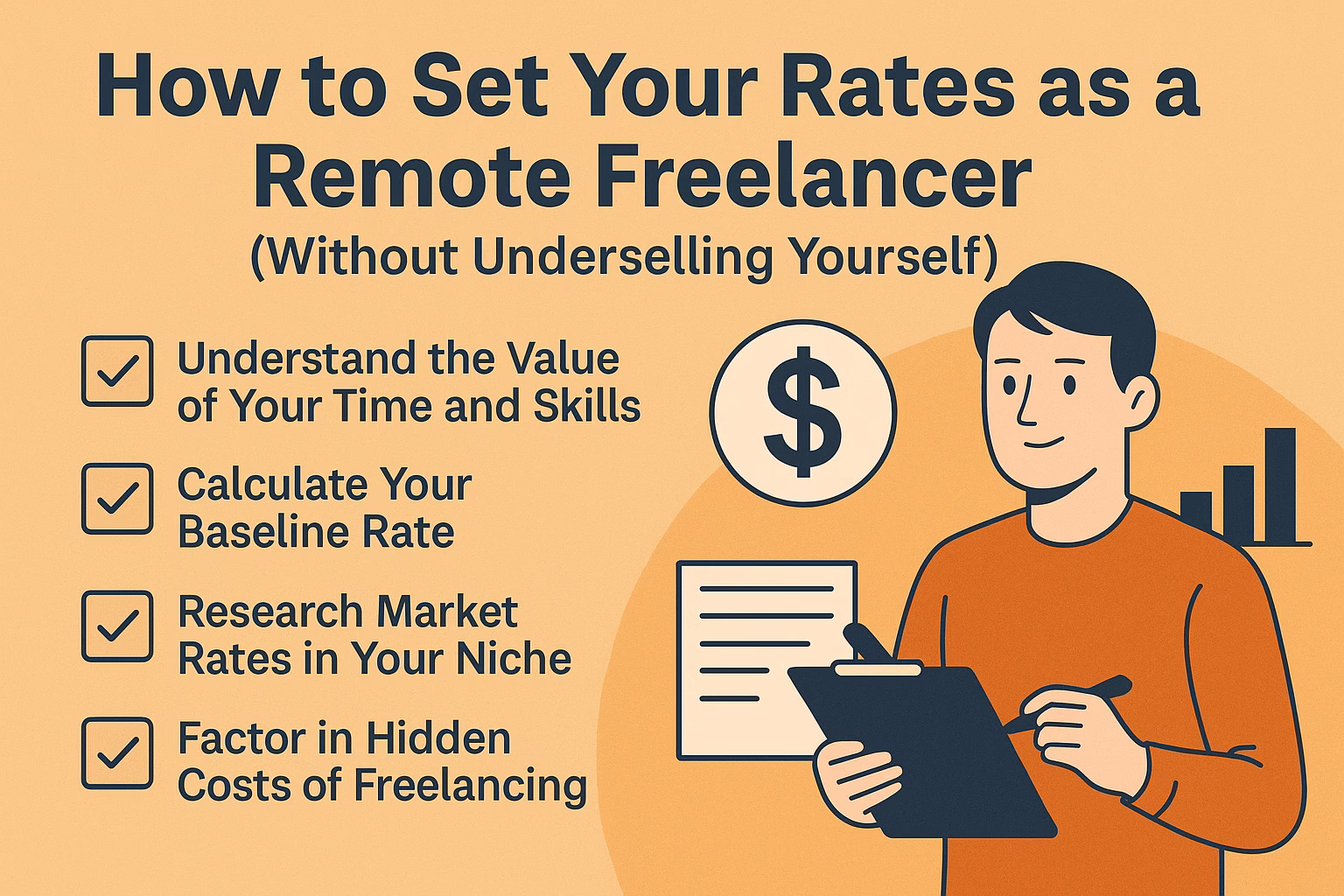 How to Set Your Rates as a Remote Freelancer
(Without Underselling Yourself)

Understand the Value of Your Time and Skills

Calculate Your Baseline Rate

Research Market Rates in Your Niche

Factor in Hidden Costs of Freelancing

$